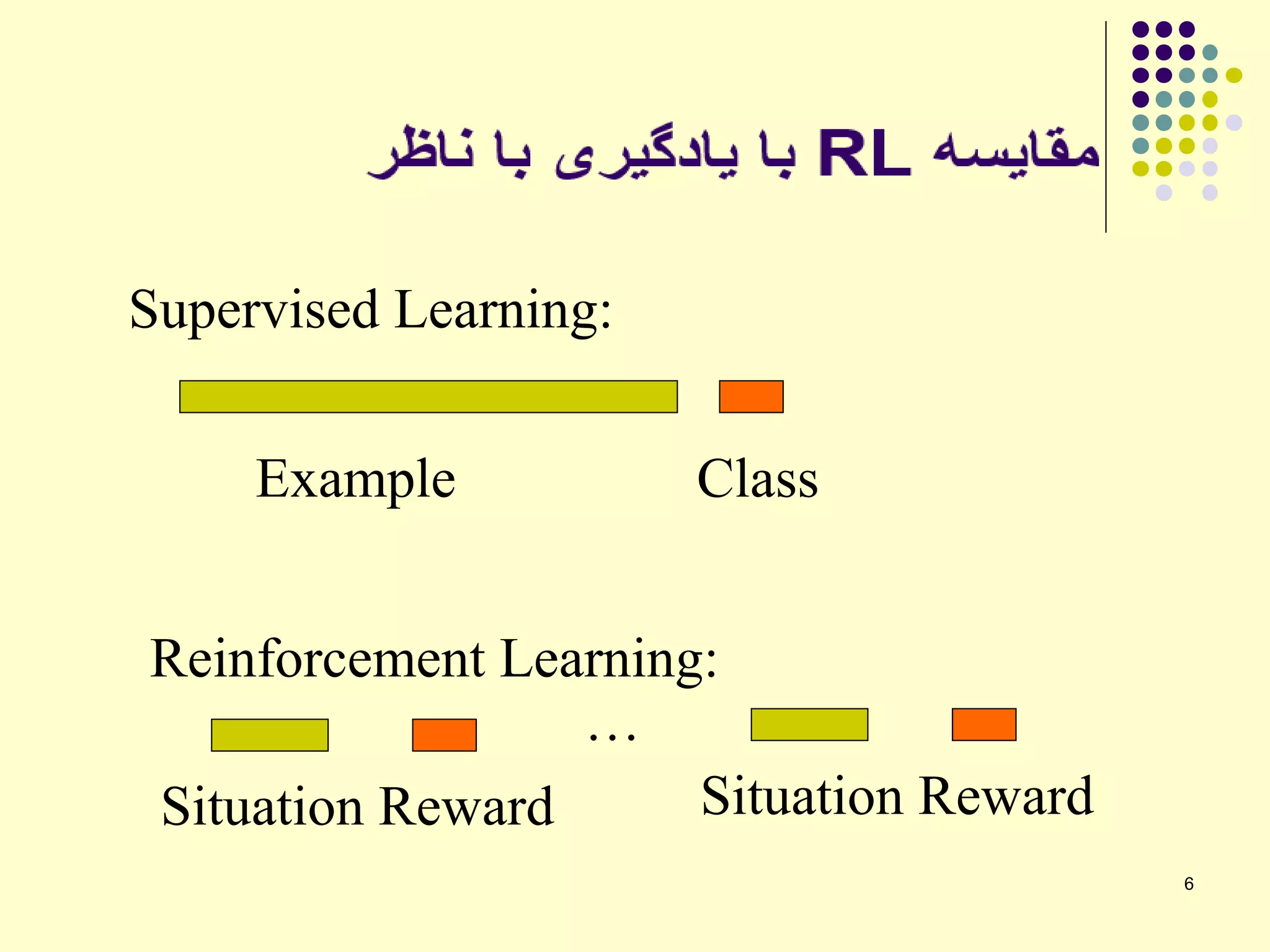 مقایسه RL با یادگیری با ناظر

Supervised Learning:

Example Class

Reinforcement Learning:

...

Situation Reward Situation Reward

6